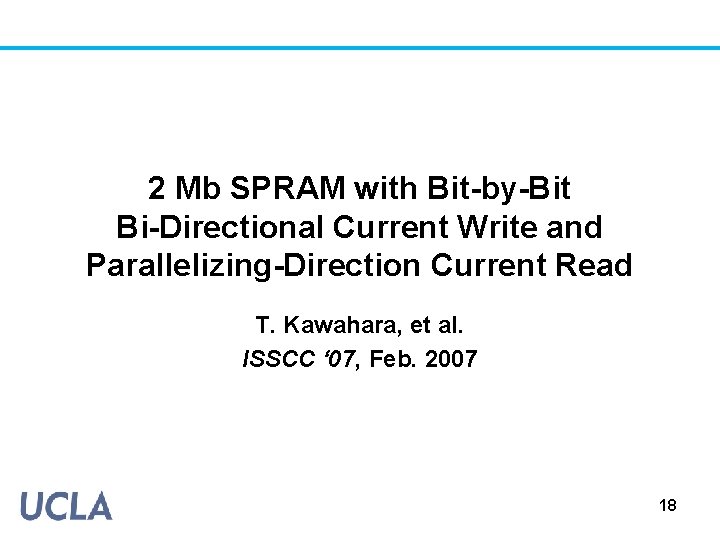 2 Mb SPRAM with Bit-by-Bit Bi-Directional Current Write and Parallelizing-Direction Current Read

T. Kawahara, et al.

ISSCC ‘07, Feb. 2007

UCLA

18